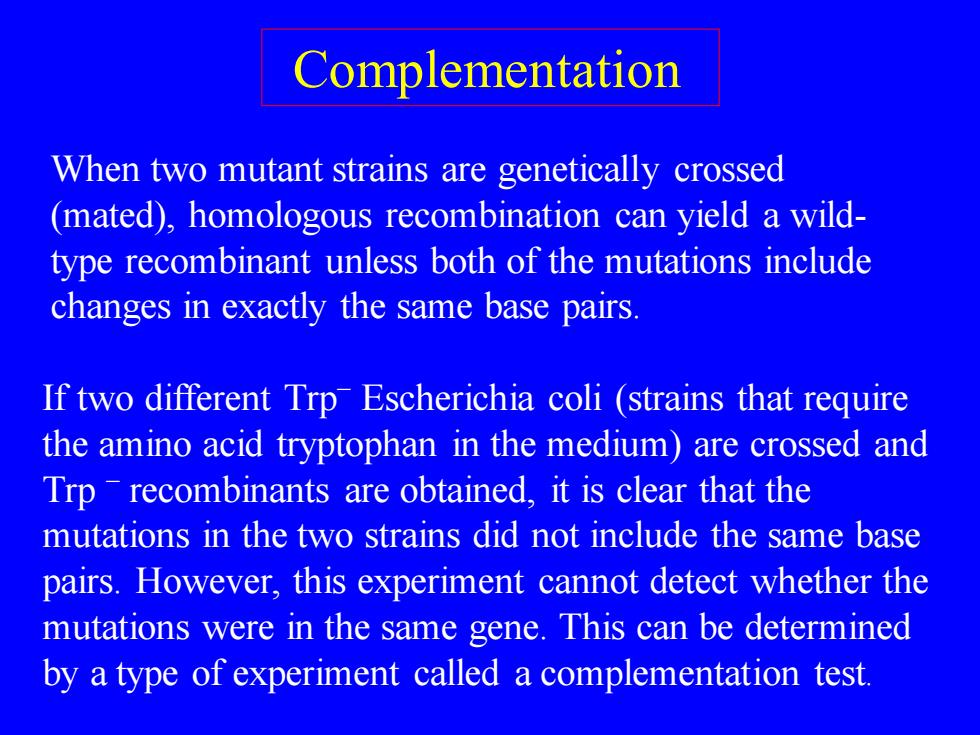 Complementation

When two mutant strains are genetically crossed (mated), homologous recombination can yield a wild-type recombinant unless both of the mutations include changes in exactly the same base pairs.

If two different Trp$^-$ Escherichia coli (strains that require the amino acid tryptophan in the medium) are crossed and Trp $^-$ recombinants are obtained, it is clear that the mutations in the two strains did not include the same base pairs. However, this experiment cannot detect whether the mutations were in the same gene. This can be determined by a type of experiment called a complementation test.